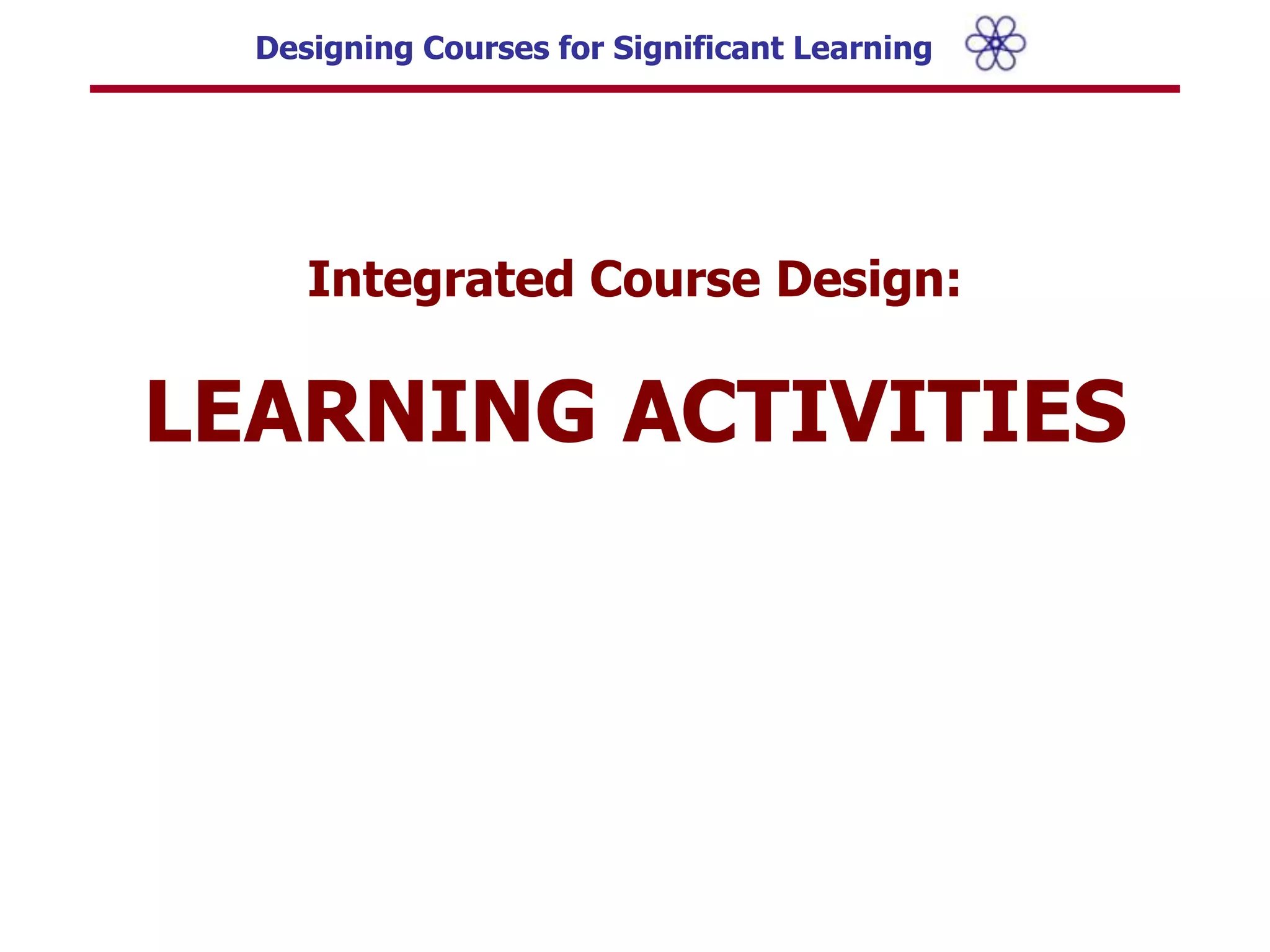 Designing Courses for Significant Learning

Integrated Course Design:

LEARNING ACTIVITIES